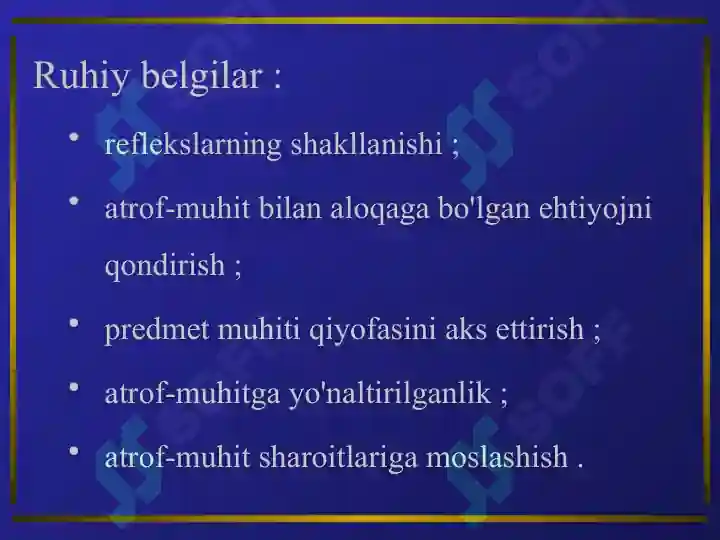 Ruhiy belgilar :

• reflekslarning shakllanishi ;

• atrof-muhit bilan aloqaga bo'lgan ehtiyojni qondirish ;

• predmet muhiti qiyofasini aks ettirish ;

• atrof-muhitga yo'naltirilganlik ;

• atrof-muhit sharoitlariga moslashish .